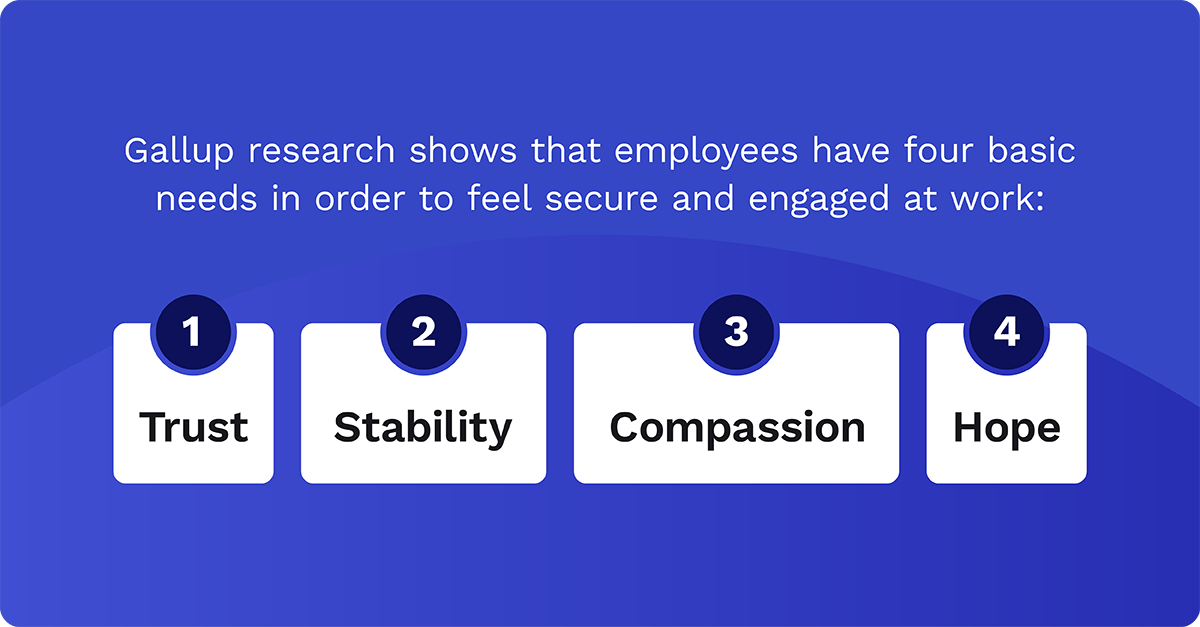 Gallup research shows that employees have four basic needs in order to feel secure and engaged at work:

1
Trust

2
Stability

3
Compassion

4
Hope